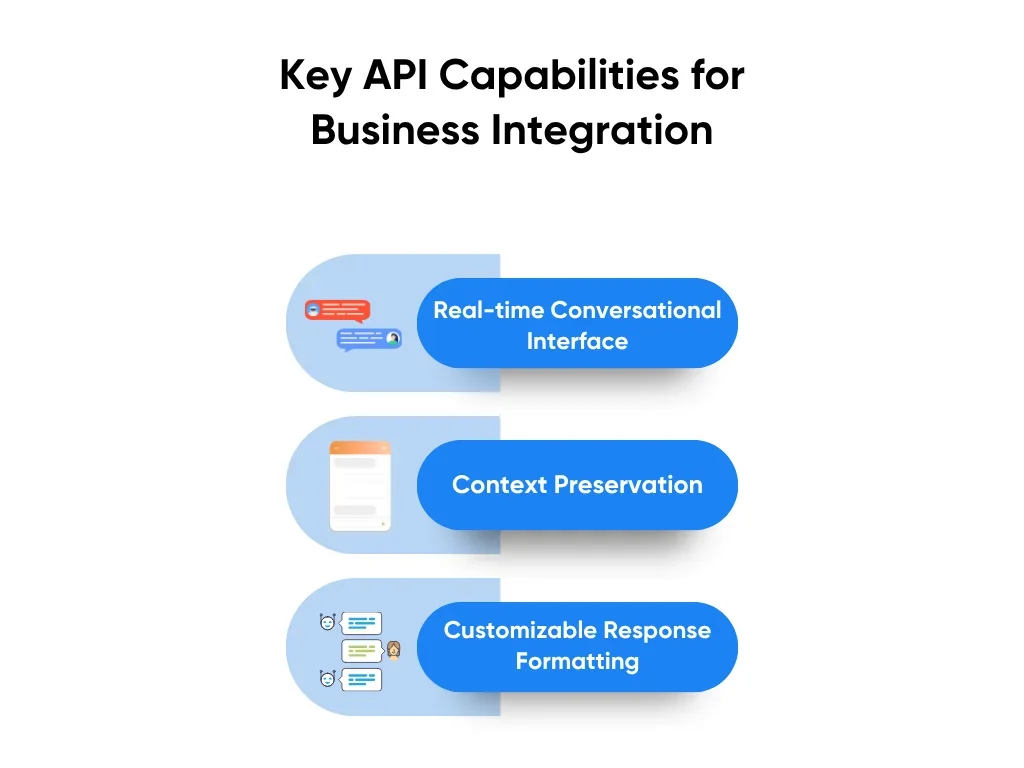 Key API Capabilities for Business Integration

Real-time Conversational Interface

Context Preservation

Customizable Response Formatting